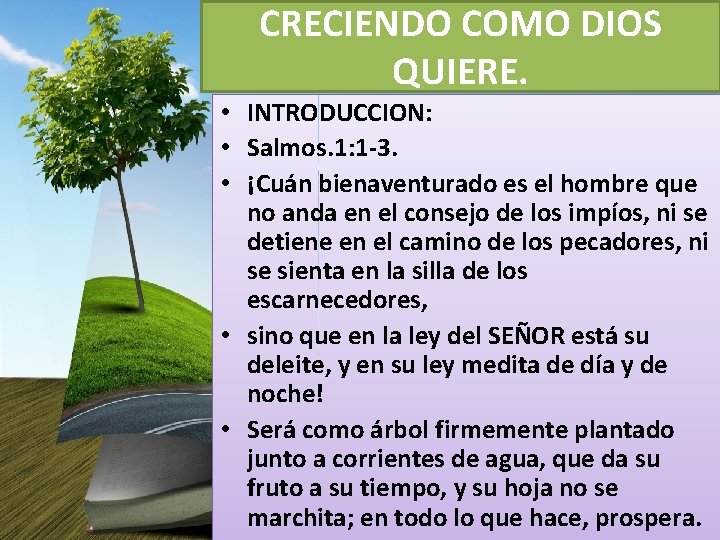 CRECIENDO COMO DIOS QUIERE.

• INTRODUCCION:
• Salmos.1:1-3.
• ¡Cuán bienaventurado es el hombre que no anda en el consejo de los impíos, ni se detiene en el camino de los pecadores, ni se sienta en la silla de los escarnecedores,
• sino que en la ley del SEÑOR está su deleite, y en su ley medita de día y de noche!
• Será como árbol firmemente plantado junto a corrientes de agua, que da su fruto a su tiempo, y su hoja no se marchita; en todo lo que hace, prospera.